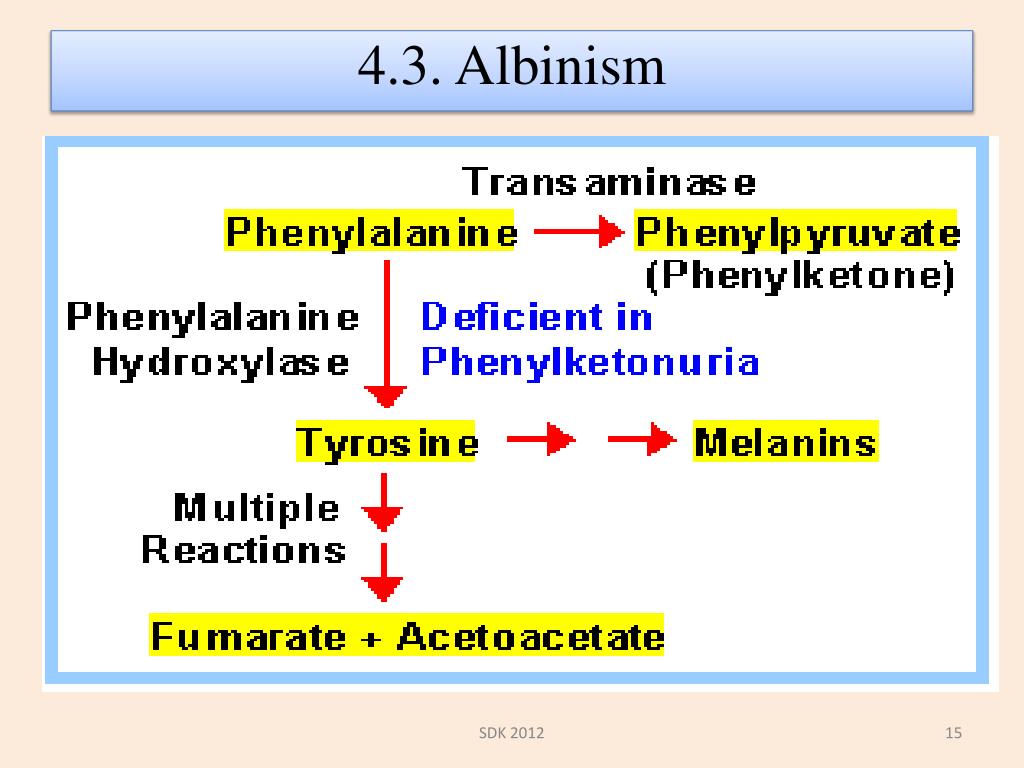 4.3. Albinism

Transaminase

Phenylalanine → Phenylpyruvate (Phenylketone)

Phenylalanine Hydroxylase

Deficient in Phenylketonuria

Tyrosine → → Melanins

Multiple Reactions

Fumarate + Acetoacetate

SDK 2012

15